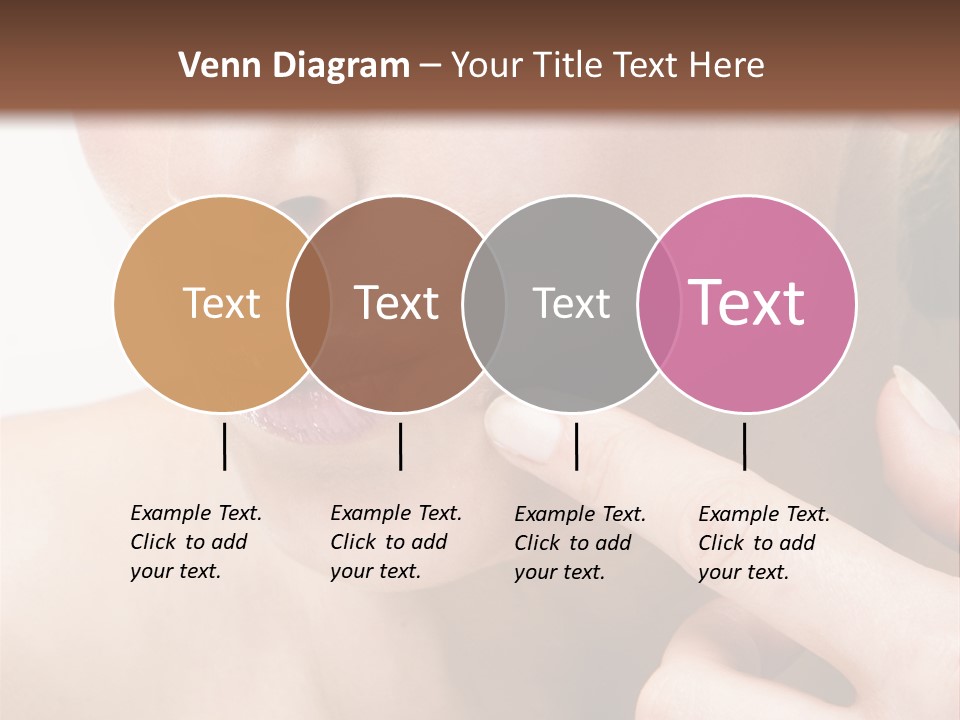 Venn Diagram – Your Title Text Here

Text

Text

Text

Text

Example Text. Click to add your text.

Example Text. Click to add your text.

Example Text. Click to add your text.

Example Text. Click to add your text.